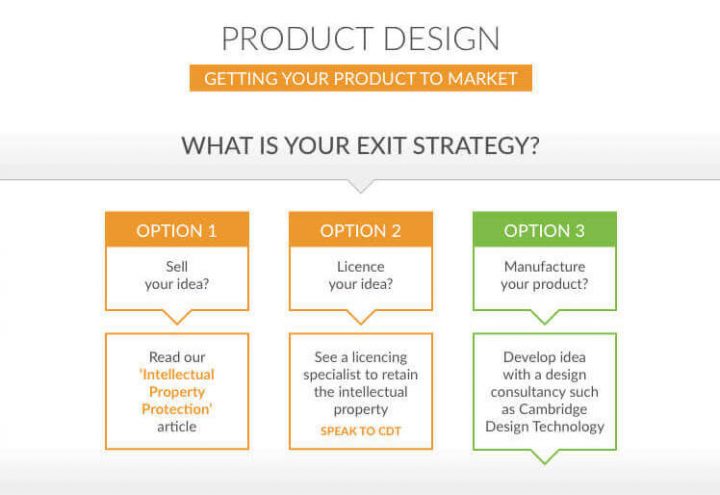 PRODUCT DESIGN

GETTING YOUR PRODUCT TO MARKET

WHAT IS YOUR EXIT STRATEGY?

OPTION 1

Sell your idea?

Read our 'Intellectual Property Protection' article

OPTION 2

Licence your idea?

See a licencing specialist to retain the intellectual property

SPEAK TO CDT

OPTION 3

Manufacture your product?

Develop idea with a design consultancy such as Cambridge Design Technology